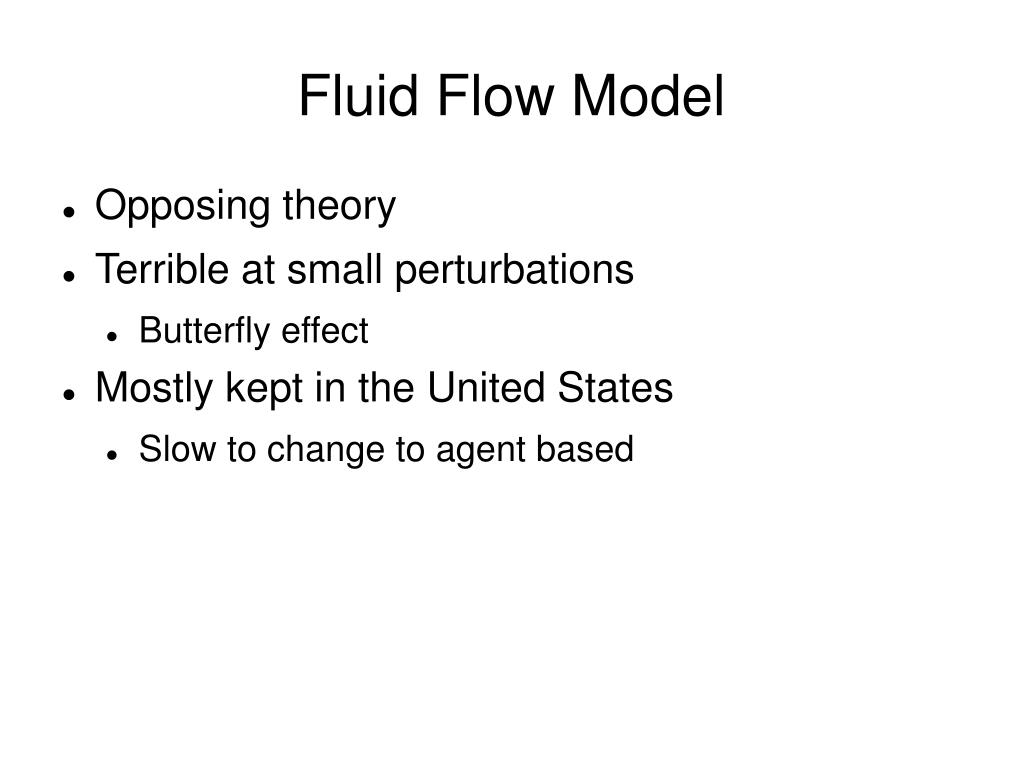 Fluid Flow Model

- Opposing theory
- Terrible at small perturbations
  - Butterfly effect
- Mostly kept in the United States
  - Slow to change to agent based